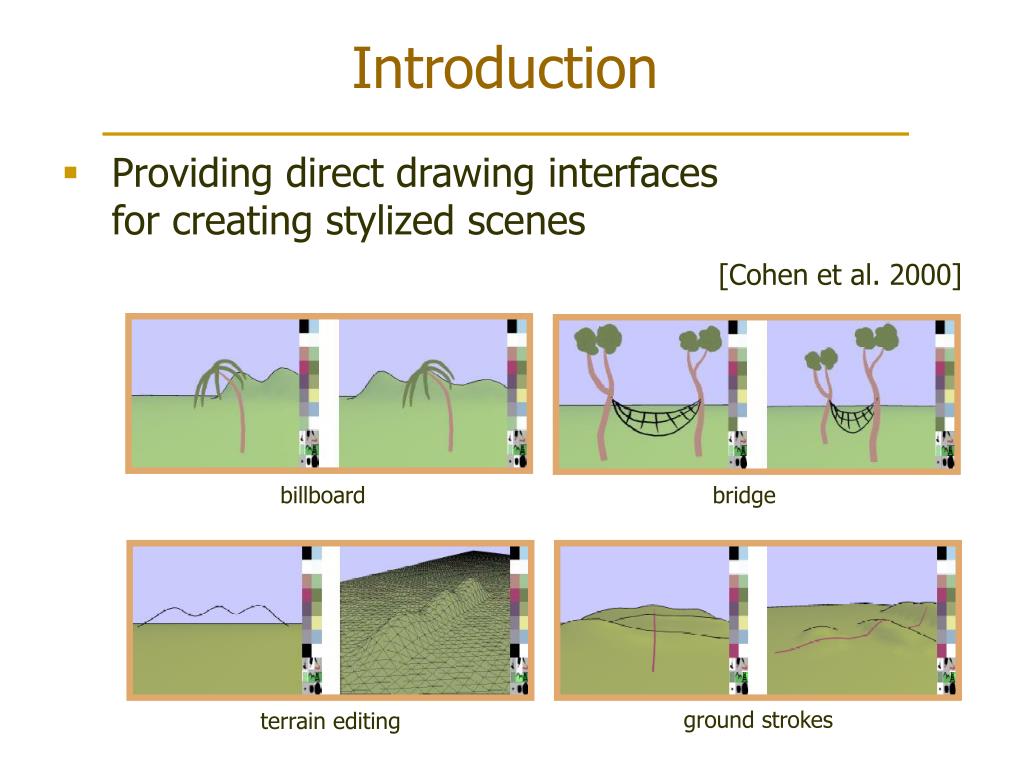 Introduction

Providing direct drawing interfaces for creating stylized scenes

[Cohen et al. 2000]

billboard

bridge

terrain editing

ground strokes